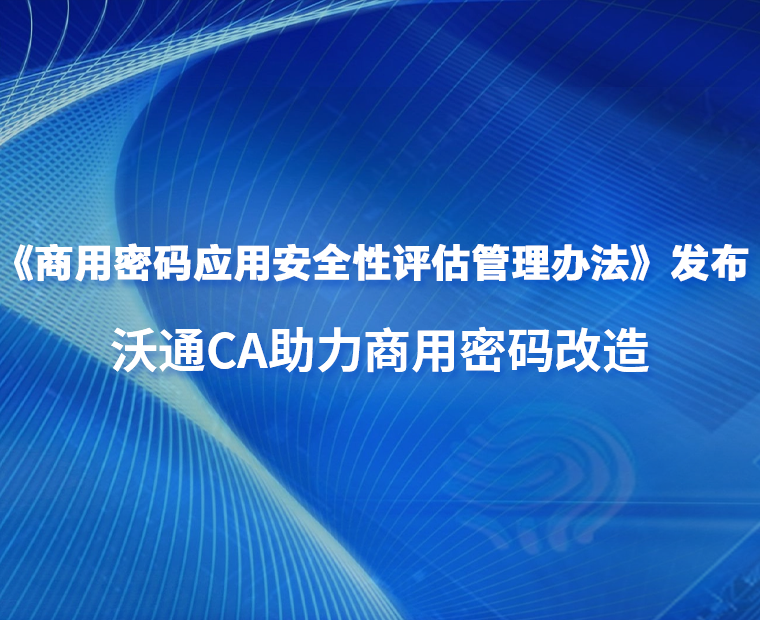 《商用密码应用安全性评估管理办法》发布

沃通CA助力商用密码改造